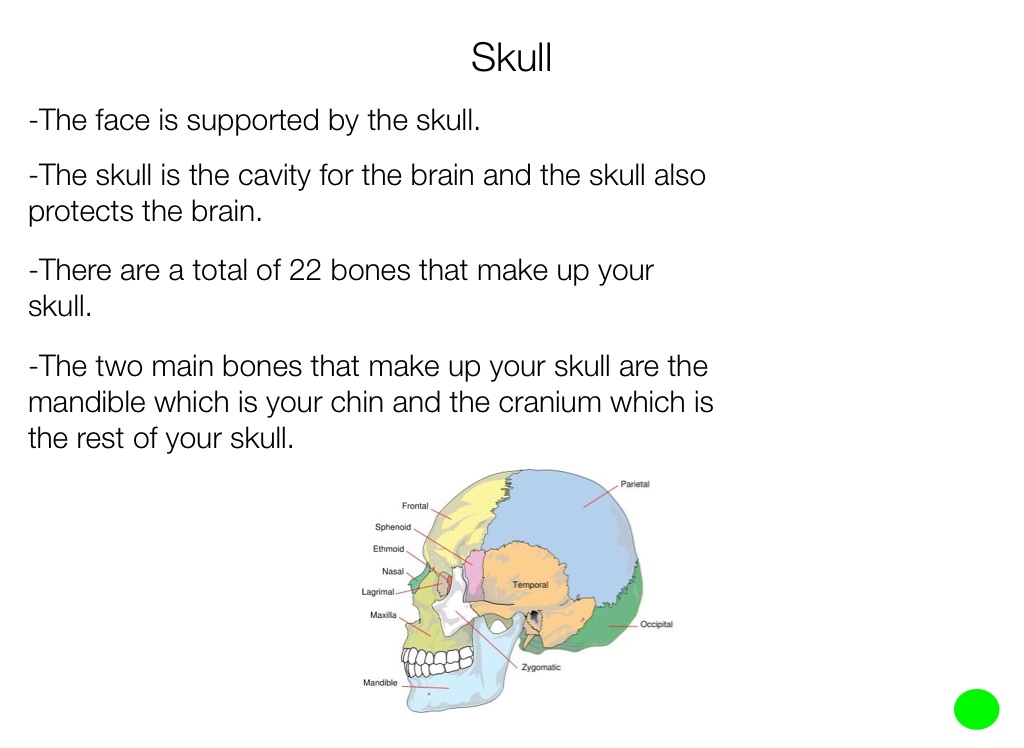 Skull

-The face is supported by the skull.

-The skull is the cavity for the brain and the skull also protects the brain.

-There are a total of 22 bones that make up your skull.

-The two main bones that make up your skull are the mandible which is your chin and the cranium which is the rest of your skull.

Frontal
Sphenoid
Ethmoid
Nasal
Lagrimal
Maxilla
Mandible
Parietal
Temporal
Occipital
Zygomatic